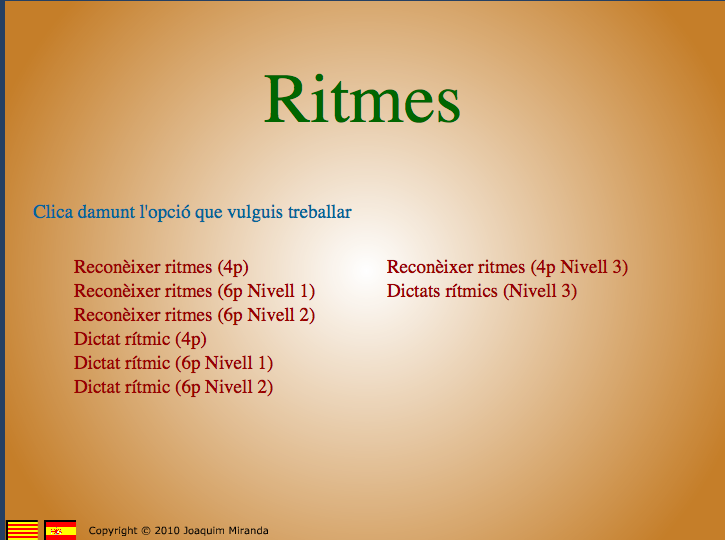 Ritmes

Clica damunt l'opció que vulguis treballar

Reconèixer ritmes (4p)
Reconèixer ritmes (6p Nivell 1)
Reconèixer ritmes (6p Nivell 2)
Dictat rítmic (4p)
Dictat rítmic (6p Nivell 1)
Dictat rítmic (6p Nivell 2)

Reconèixer ritmes (4p Nivell 3)
Dictats rítmics (Nivell 3)

Copyright © 2010 Joaquim Miranda